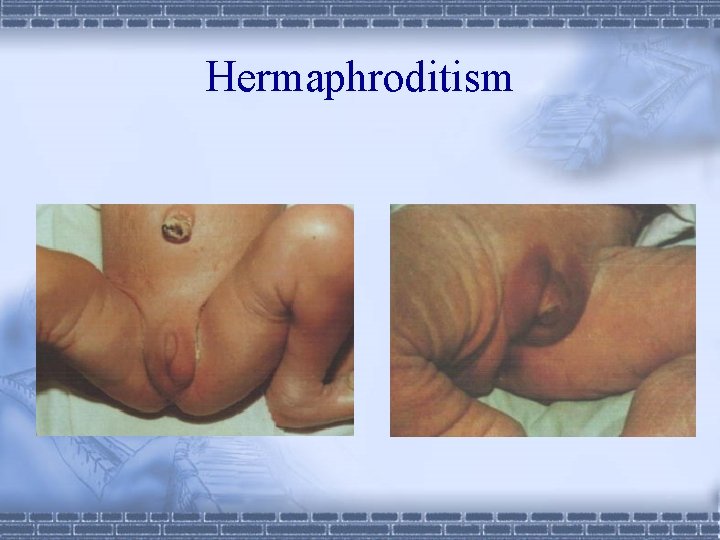 Hermaphroditism